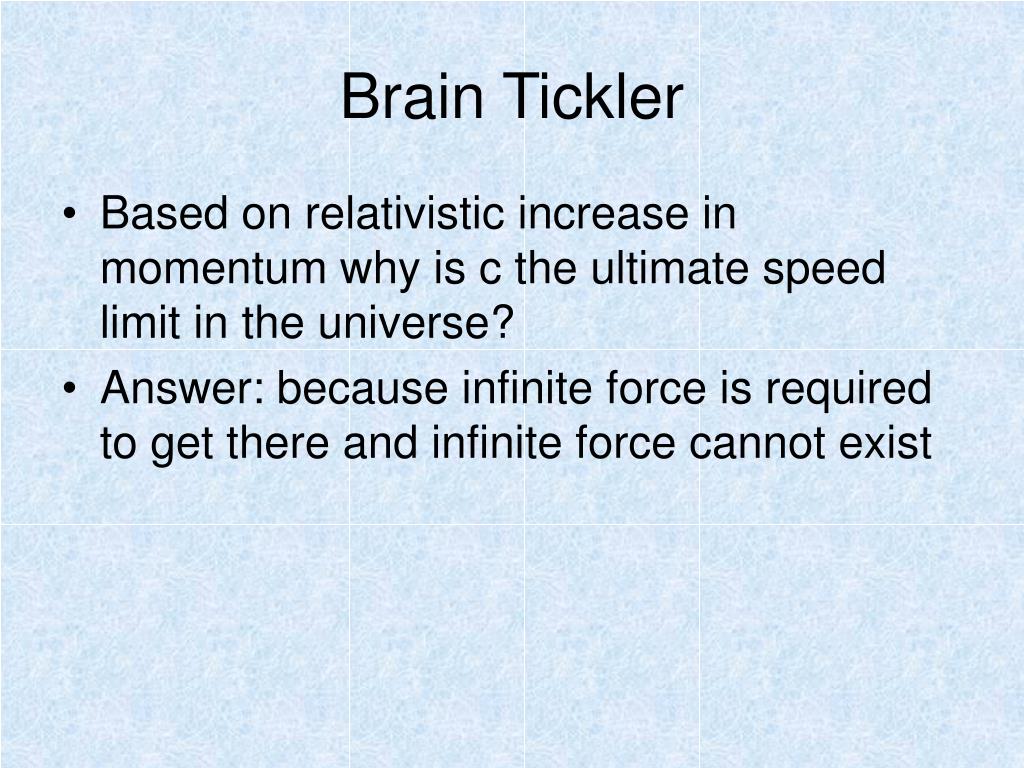 Brain Tickler

• Based on relativistic increase in momentum why is c the ultimate speed limit in the universe?
• Answer: because infinite force is required to get there and infinite force cannot exist